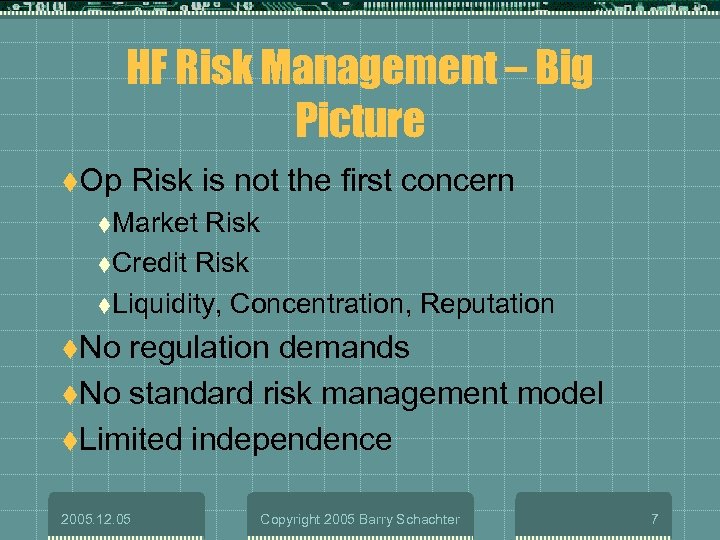 HF Risk Management – Big Picture

♦Op Risk is not the first concern

♦Market Risk

♦Credit Risk

♦Liquidity, Concentration, Reputation

♦No regulation demands

♦No standard risk management model

♦Limited independence

2005.12.05

Copyright 2005 Barry Schachter

7